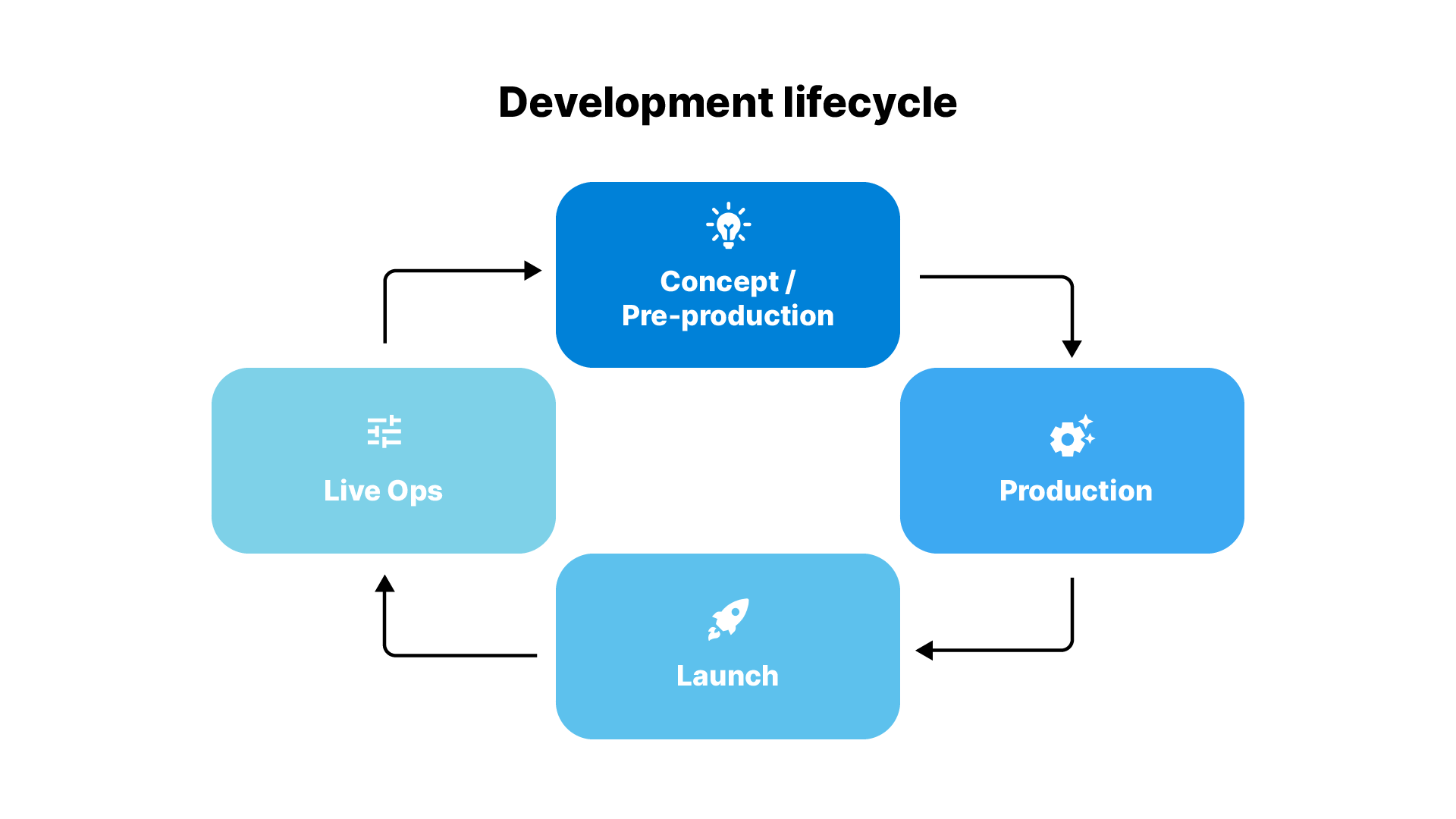 Development lifecycle

Concept / Pre-production

Production

Launch

Live Ops